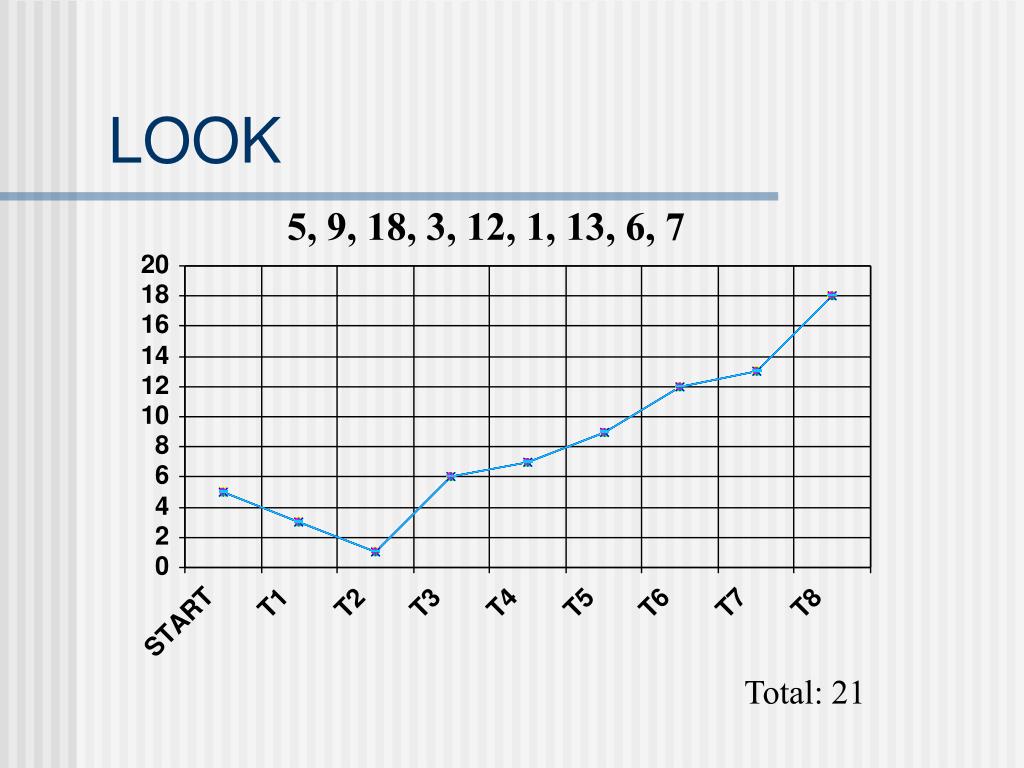 LOOK

5, 9, 18, 3, 12, 1, 13, 6, 7

20
18
16
14
12
10
8
6
4
2
0

START
T1
T2
T3
T4
T5
T6
T7
T8

Total: 21